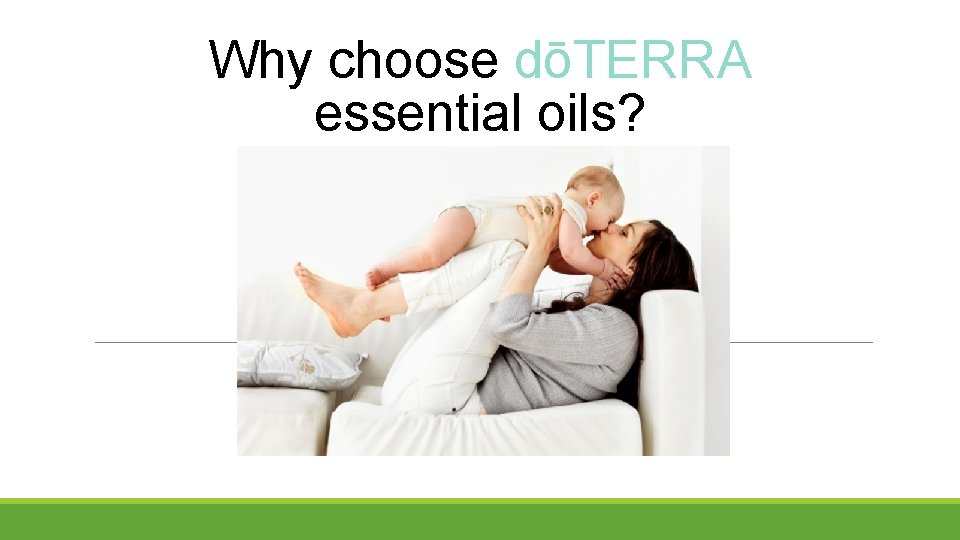 Why choose dōTERRA essential oils?